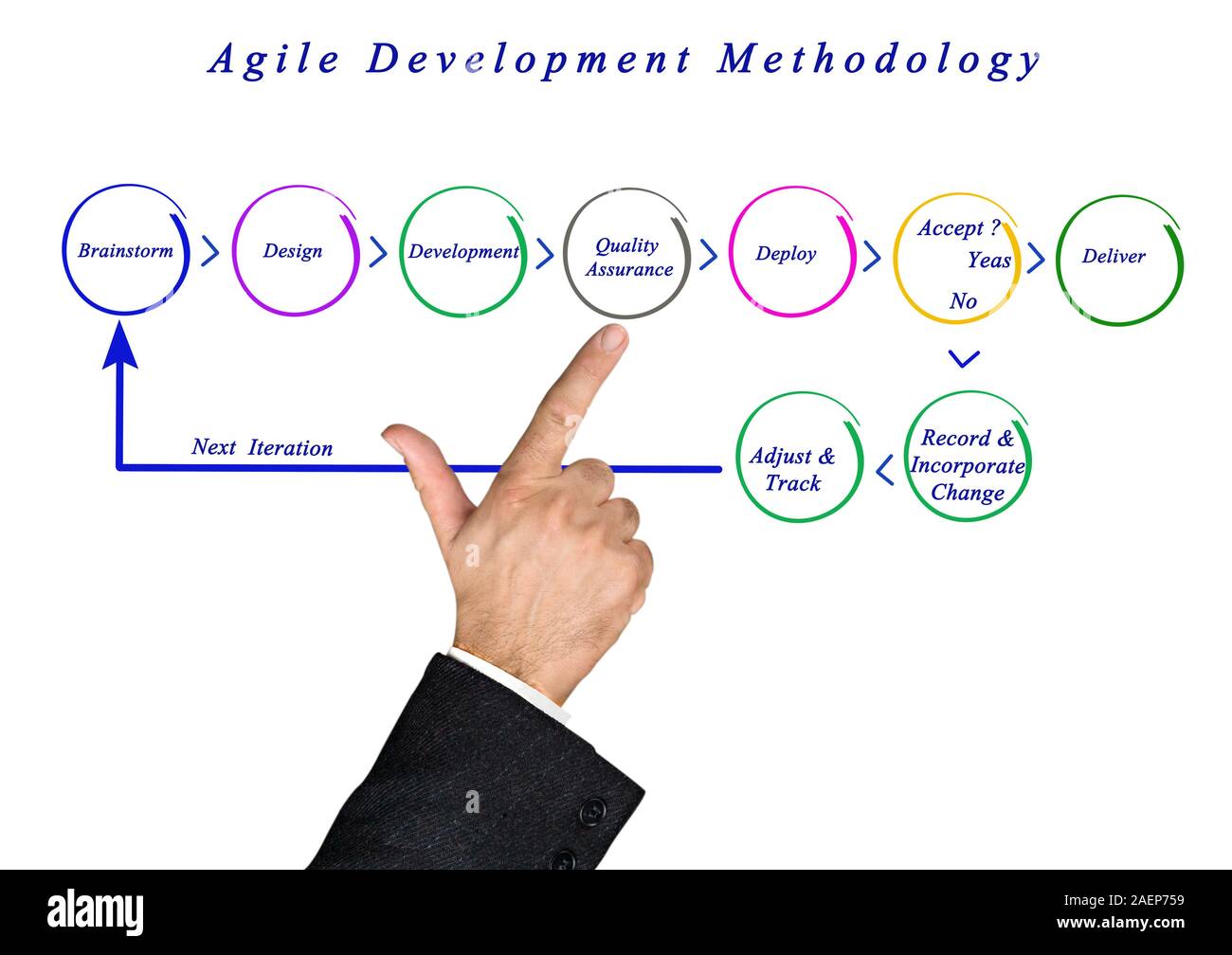 Agile Development Methodology

Brainstorm

Design

Development

Quality Assurance

Deploy

Accept ? Yeas No

Deliver

Record & Incorporate Change

Adjust & Track

Next Iteration

alamy

Image ID: 2AEP759
www.alamy.com